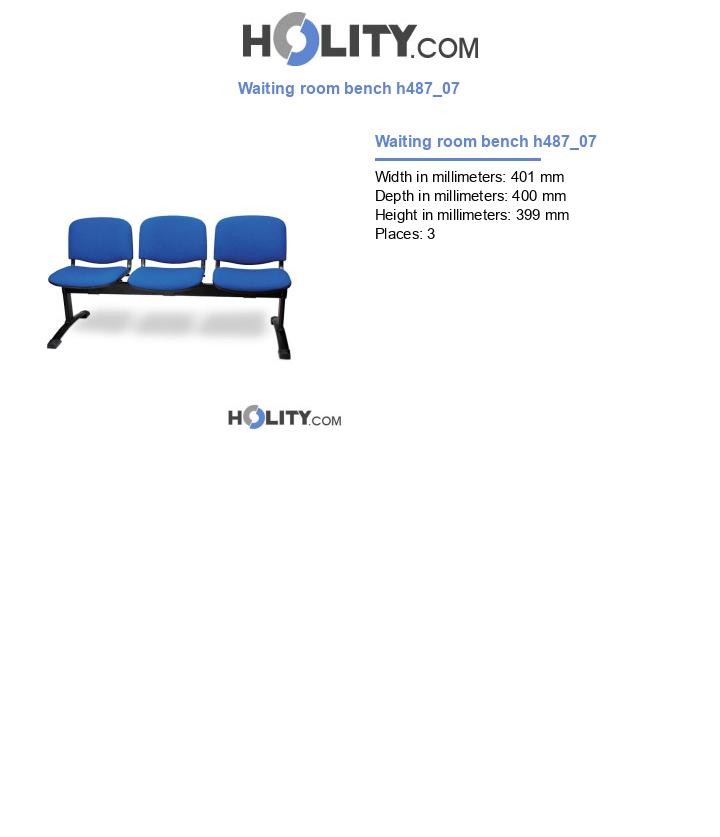 HOLITY.COM

Waiting room bench h487_07

Waiting room bench h487_07

Width in millimeters: 401 mm
Depth in millimeters: 400 mm
Height in millimeters: 399 mm
Places: 3

HOLITY.COM